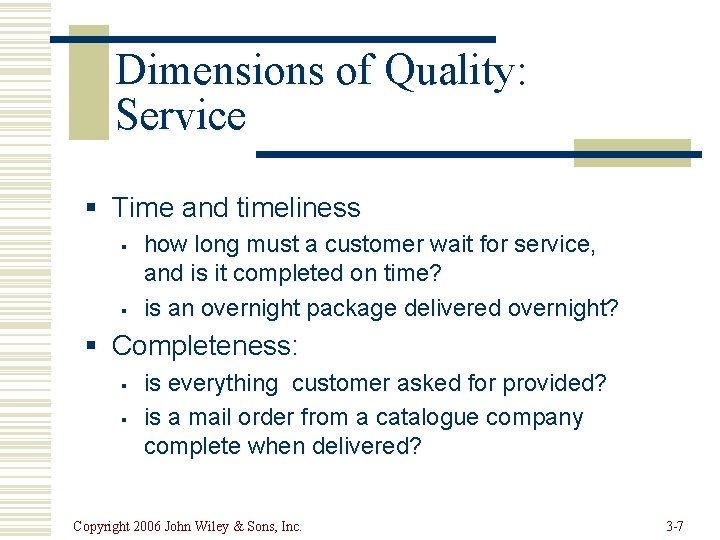 Dimensions of Quality: Service

• Time and timeliness

• how long must a customer wait for service, and is it completed on time?

• is an overnight package delivered overnight?

• Completeness:

• is everything  customer asked for provided?

• is a mail order from a catalogue company complete when delivered?

Copyright 2006 John Wiley & Sons, Inc.

3-7